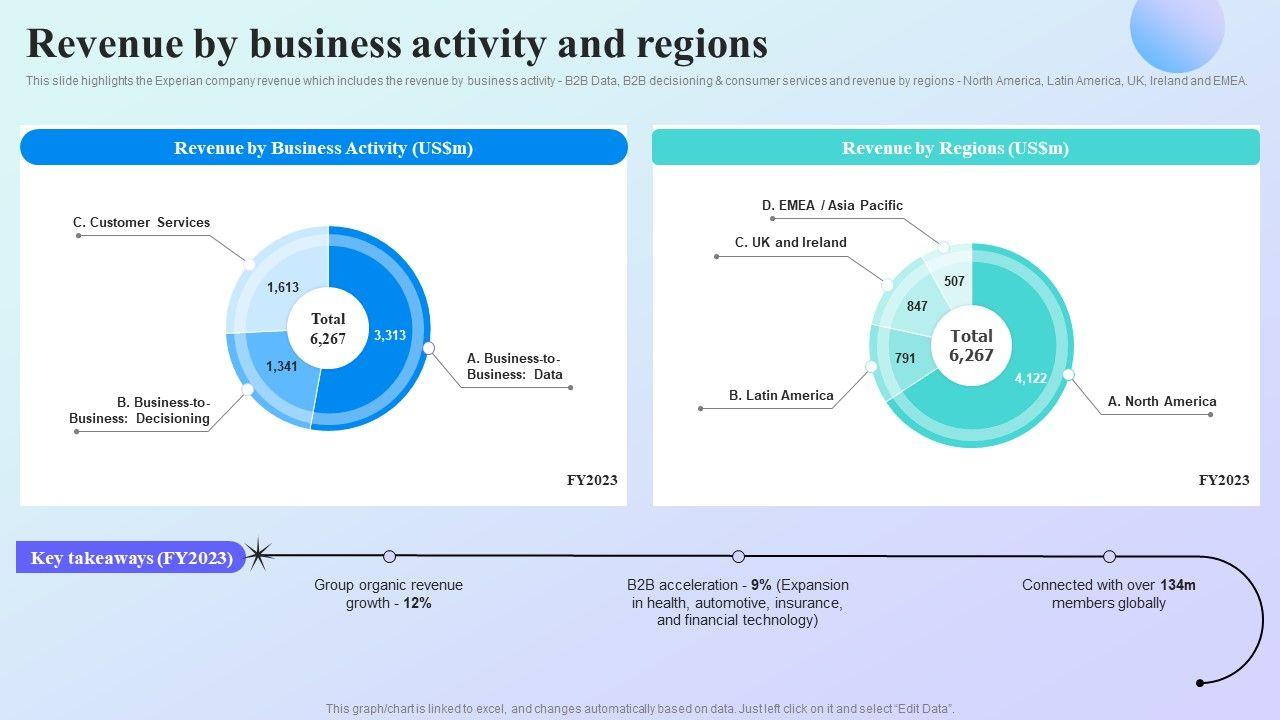 Revenue by business activity and regions

This slide highlights the Experian company revenue which includes the revenue by business activity - B2B Data, B2B decisioning & consumer services and revenue by regions - North America, Latin America, UK, Ireland and EMEA.

Revenue by Business Activity (US$m)

C. Customer Services

1,613

Total 6,267

3,313

1,341

A. Business-to-Business: Data

B. Business-to-Business: Decisioning

FY2023

Revenue by Regions (US$m)

D. EMEA / Asia Pacific

C. UK and Ireland

507

847

Total 6,267

791

4,122

B. Latin America

A. North America

FY2023

Key takeaways (FY2023)

Group organic revenue growth - 12%

B2B acceleration - 9% (Expansion in health, automotive, insurance, and financial technology)

Connected with over 134m members globally

This graph/chart is linked to excel, and changes automatically based on data. Just left click on it and select "Edit Data".